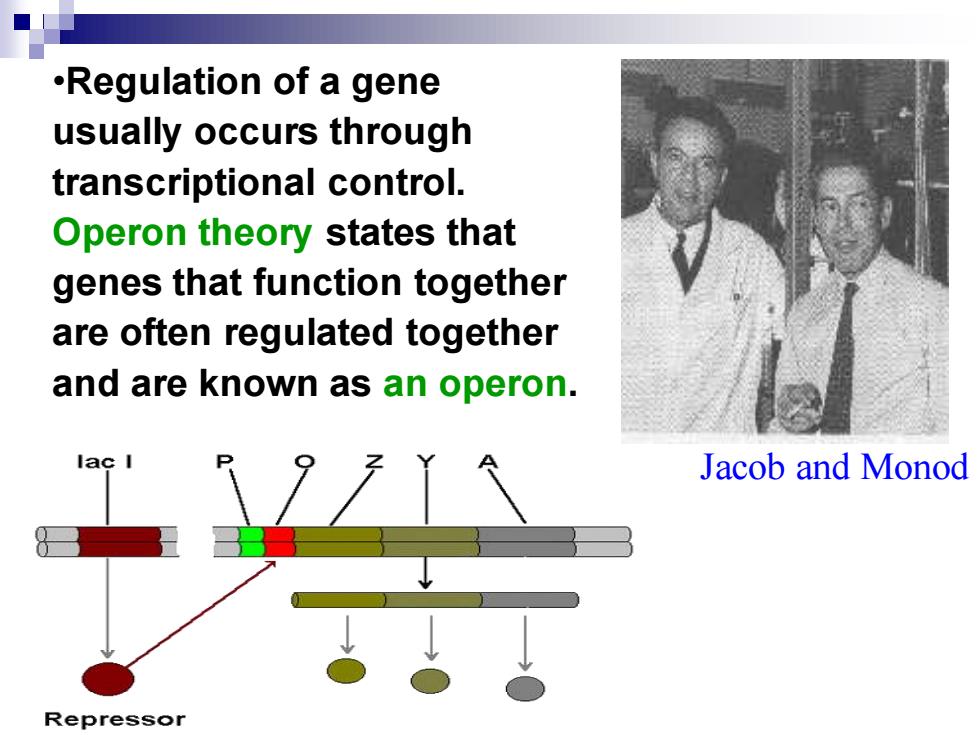 •Regulation of a gene usually occurs through transcriptional control. Operon theory states that genes that function together are often regulated together and are known as an operon.

Jacob and Monod

lac I

P O Z Y A

Repressor